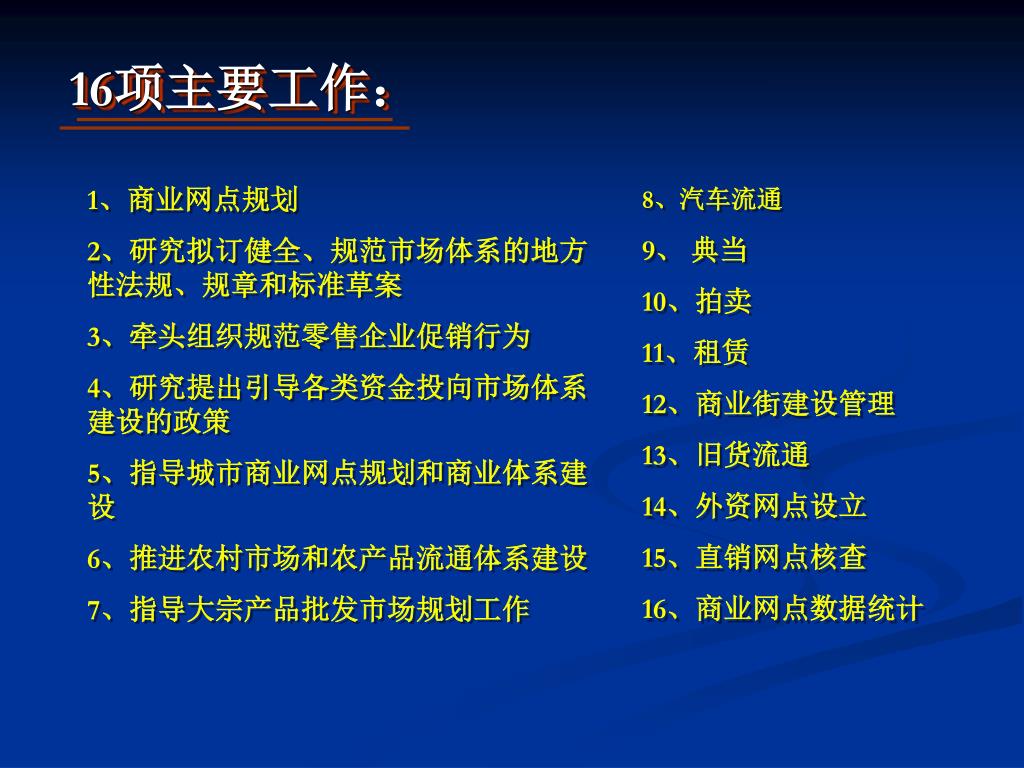 16项主要工作：

1、商业网点规划

2、研究拟订健全、规范市场体系的地方性法规、规章和标准草案

3、牵头组织规范零售企业促销行为

4、研究提出引导各类资金投向市场体系建设的政策

5、指导城市商业网点规划和商业体系建设

6、推进农村市场和农产品流通体系建设

7、指导大宗产品批发市场规划工作

8、汽车流通

9、 典当

10、拍卖

11、租赁

12、商业街建设管理

13、旧货流通

14、外资网点设立

15、直销网点核查

16、商业网点数据统计